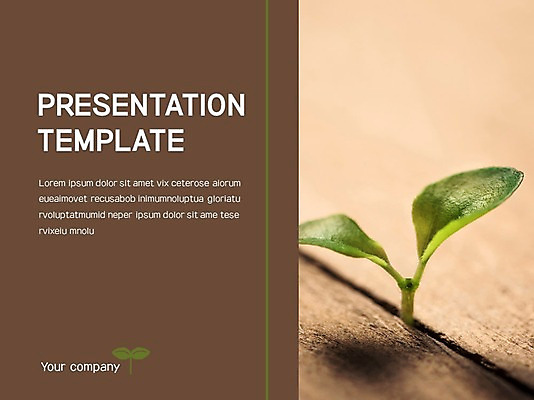 PRESENTATION TEMPLATE

Lorem ipsum dolor sit amet vix ceterose alorum euealmovet recusabob inimumnoluptua gloriatu rvoluptatmumid neper ipsum dolor sit ame tese rvixelu mnolu

Your company